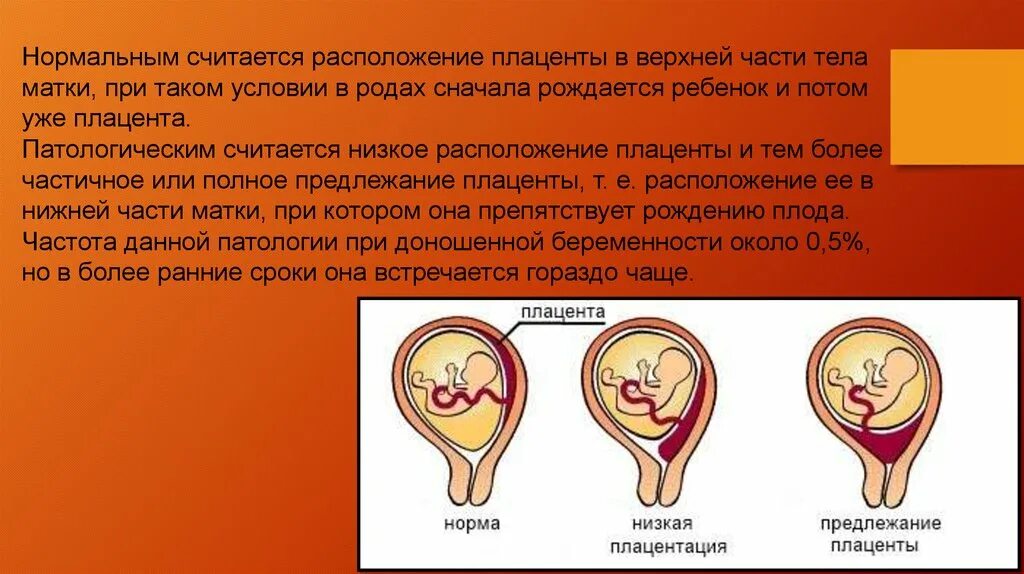 Нормальным считается расположение плаценты в верхней части тела матки, при таком условии в родах сначала рождается ребенок и потом уже плацента.
Патологическим считается низкое расположение плаценты и тем более частичное или полное предлежание плаценты, т. е. расположение ее в нижней части матки, при котором она препятствует рождению плода. Частота данной патологии при доношенной беременности около 0,5%, но в более ранние сроки она встречается гораздо чаще.

плацента

норма

низкая плацентация

предлежание плаценты